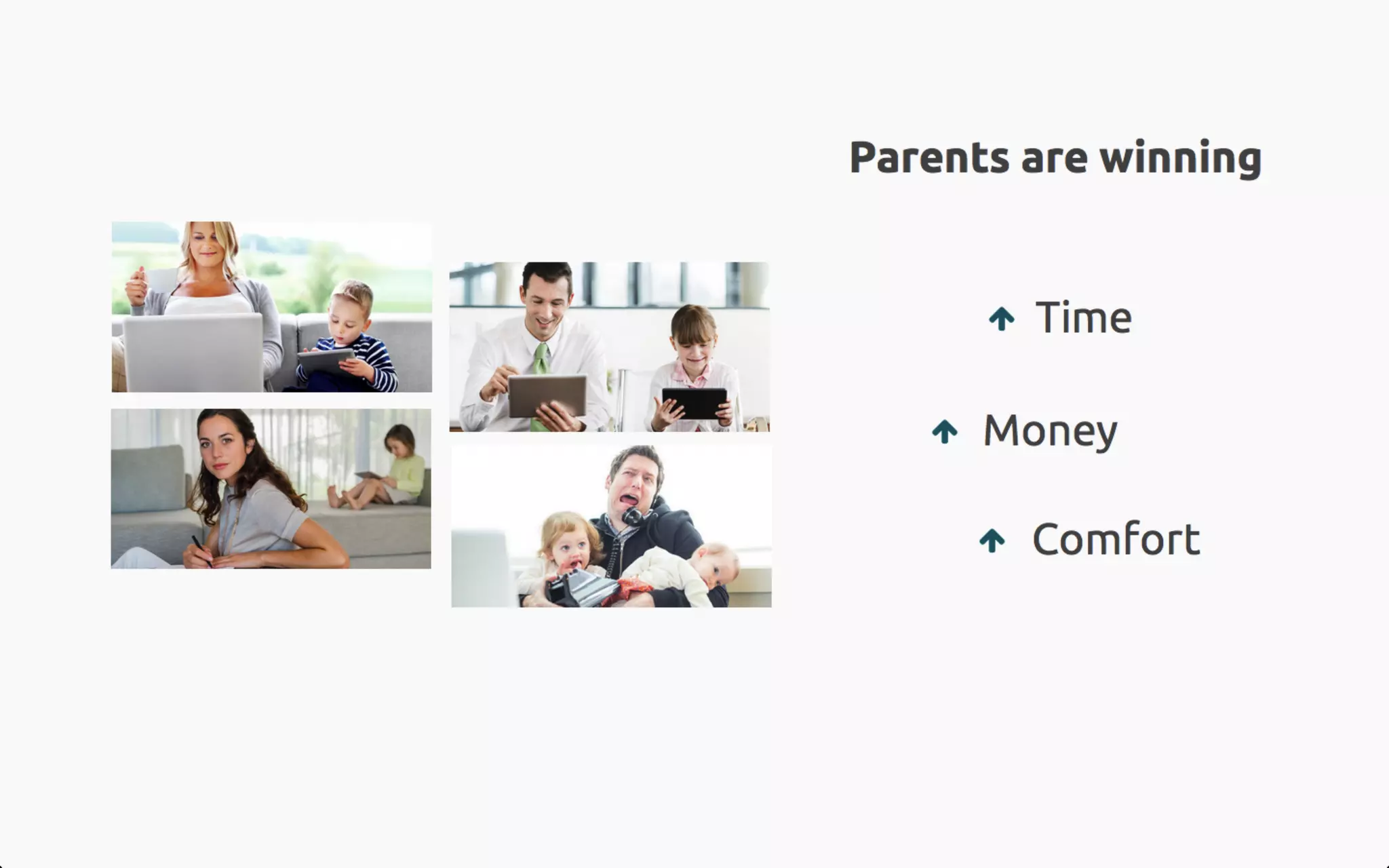 Parents are winning

↑ Time

↑ Money

↑ Comfort